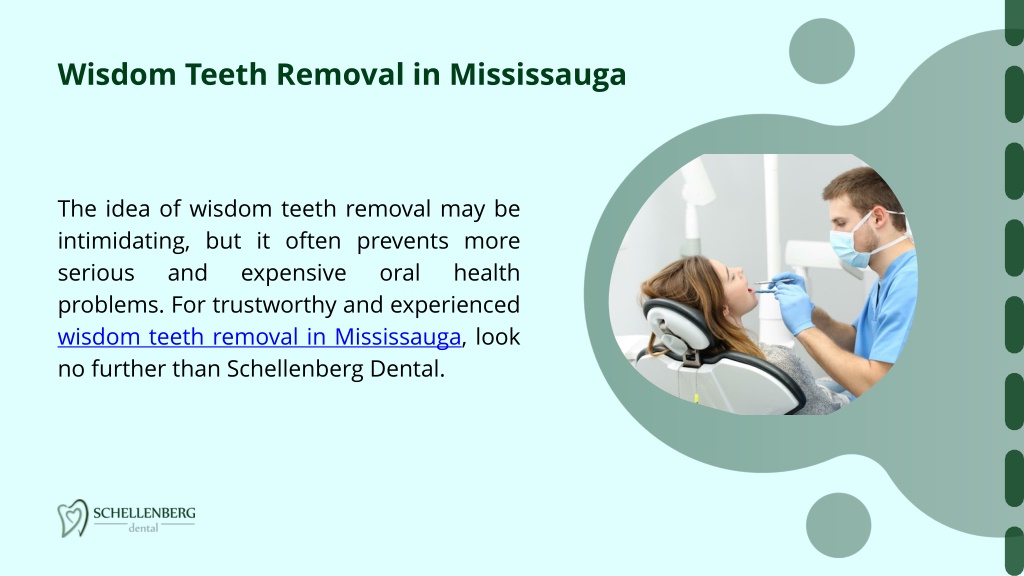 Wisdom Teeth Removal in Mississauga

The idea of wisdom teeth removal may be intimidating, but it often prevents more serious and expensive oral health problems. For trustworthy and experienced wisdom teeth removal in Mississauga, look no further than Schellenberg Dental.

SCHELLENBERG
dental